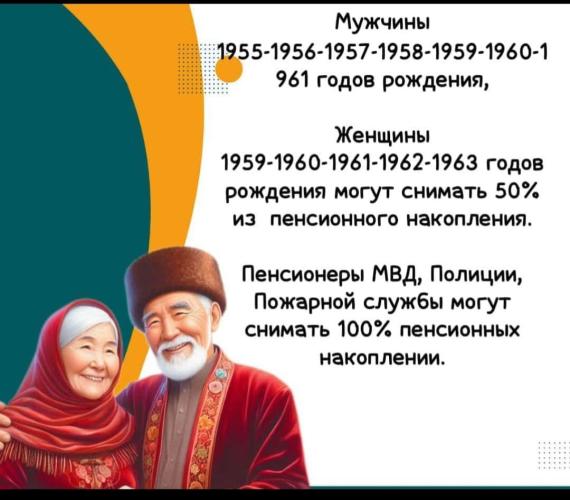 Мужчины 1955-1956-1957-1958-1959-1960-1961 годов рождения,

Женщины 1959-1960-1961-1962-1963 годов рождения могут снимать 50% из пенсионного накопления.

Пенсионеры МВД, Полиции, Пожарной службы могут снимать 100% пенсионных накоплении.